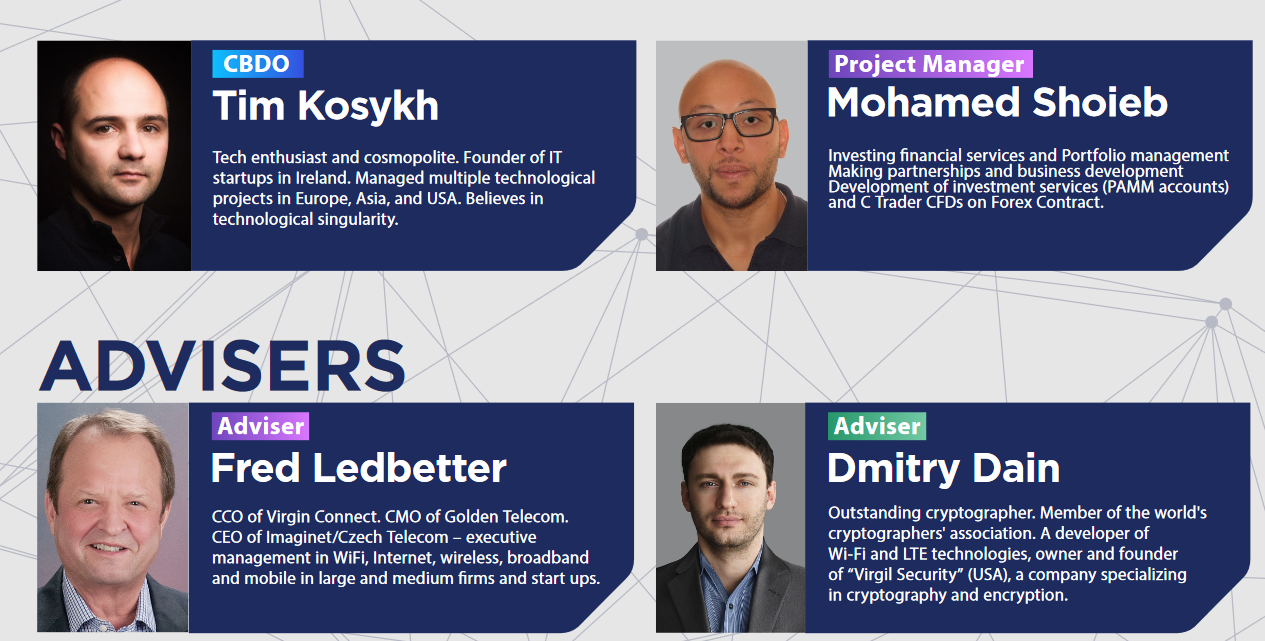 CBDO
Tim Kosykh

Tech enthusiast and cosmopolite. Founder of IT startups in Ireland. Managed multiple technological projects in Europe, Asia, and USA. Believes in technological singularity.

Project Manager
Mohamed Shoieb

Investing financial services and Portfolio management
Making partnerships and business development
Development of investment services (PAMM accounts) and C Trader CFDs on Forex Contract.

ADVISERS

Adviser
Fred Ledbetter

CCO of Virgin Connect. CMO of Golden Telecom. CEO of Imaginet/Czech Telecom – executive management in WiFi, Internet, wireless, broadband and mobile in large and medium firms and start ups.

Adviser
Dmitry Dain

Outstanding cryptographer. Member of the world's cryptographers' association. A developer of Wi-Fi and LTE technologies, owner and founder of "Virgil Security" (USA), a company specializing in cryptography and encryption.